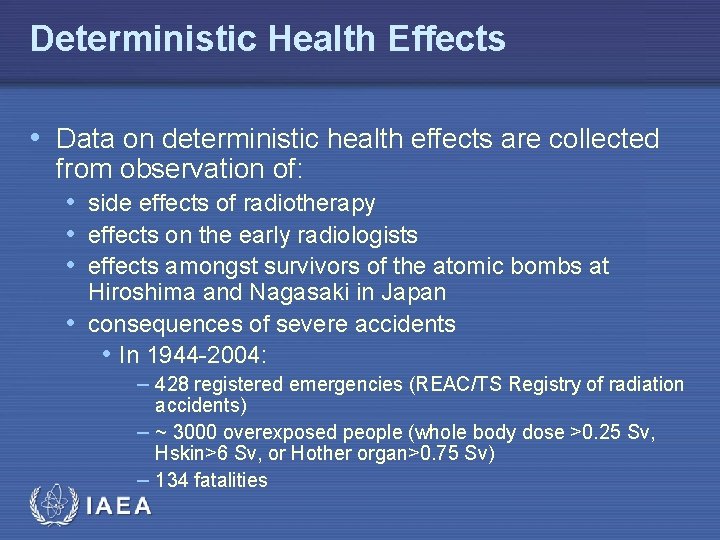 Deterministic Health Effects

• Data on deterministic health effects are collected from observation of:
  • side effects of radiotherapy
  • effects on the early radiologists
  • effects amongst survivors of the atomic bombs at Hiroshima and Nagasaki in Japan
  • consequences of severe accidents
    • In 1944-2004:
      – 428 registered emergencies (REAC/TS Registry of radiation accidents)
      – ~ 3000 overexposed people (whole body dose >0.25 Sv, Hskin>6 Sv, or Hother organ>0.75 Sv)
      – 134 fatalities

IAEA